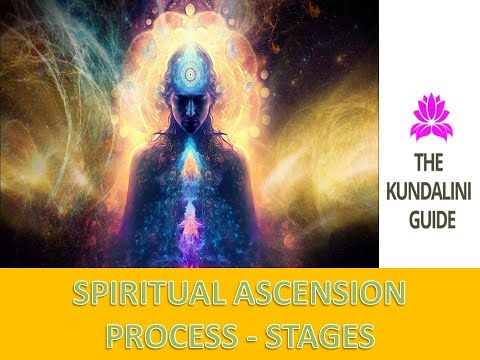 THE KUNDALINI GUIDE

SPIRITUAL ASCENSION PROCESS - STAGES